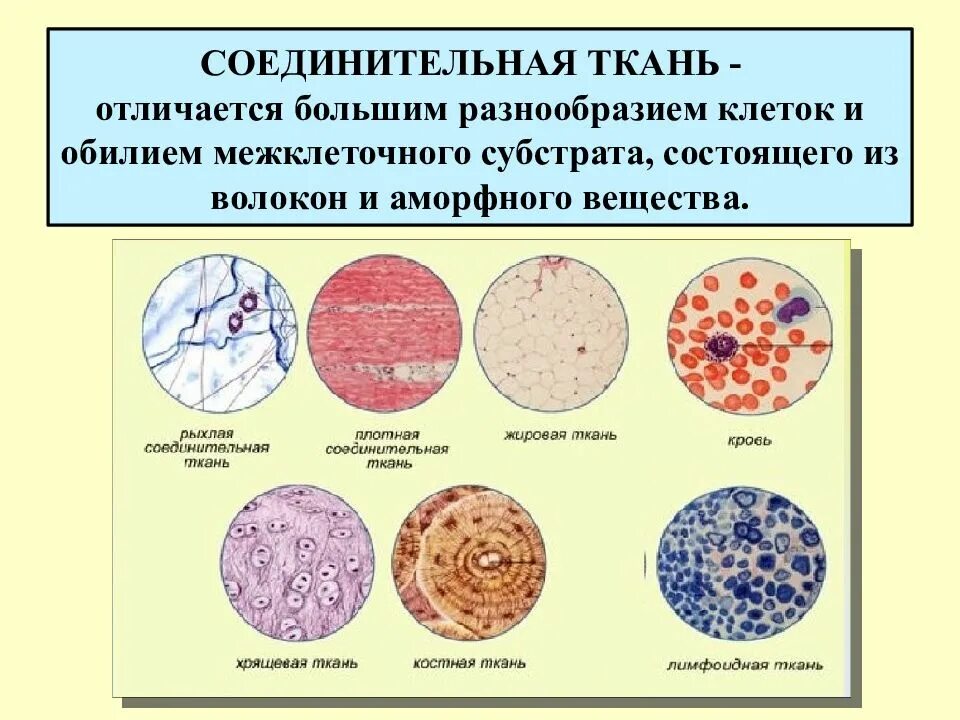 СОЕДИНИТЕЛЬНАЯ ТКАНЬ - отличается большим разнообразием клеток и обилием межклеточного субстрата, состоящего из волокон и аморфного вещества.

рыхлая соединительная ткань

плотная соединительная ткань

жировая ткань

кровь

хрящевая ткань

костная ткань

лимфоидная ткань